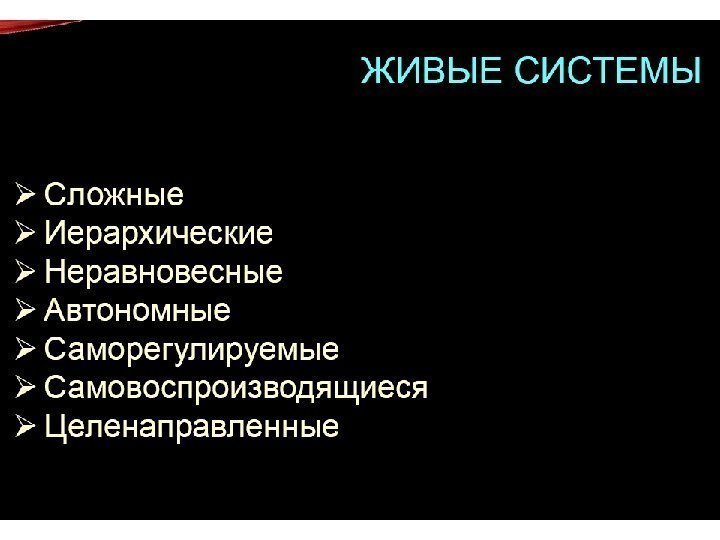 ЖИВЫЕ СИСТЕМЫ

➢ Сложные
➢ Иерархические
➢ Неравновесные
➢ Автономные
➢ Саморегулируемые
➢ Самовоспроизводящиеся
➢ Целенаправленные